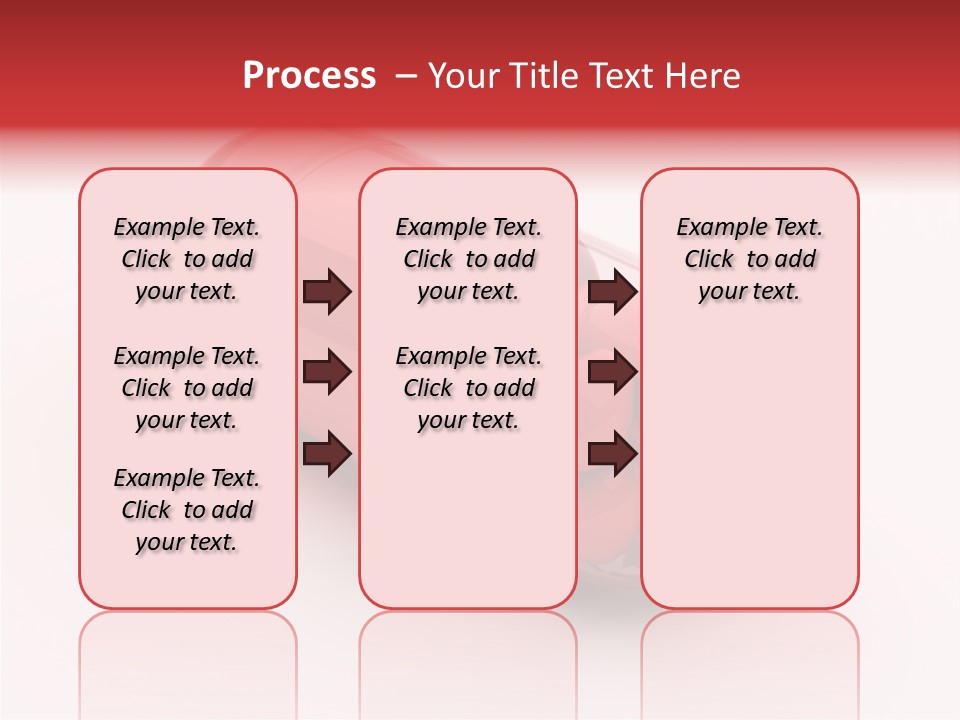 Process – Your Title Text Here

Example Text. Click to add your text.

Example Text. Click to add your text.

Example Text. Click to add your text.

Example Text. Click to add your text.

Example Text. Click to add your text.

Example Text. Click to add your text.